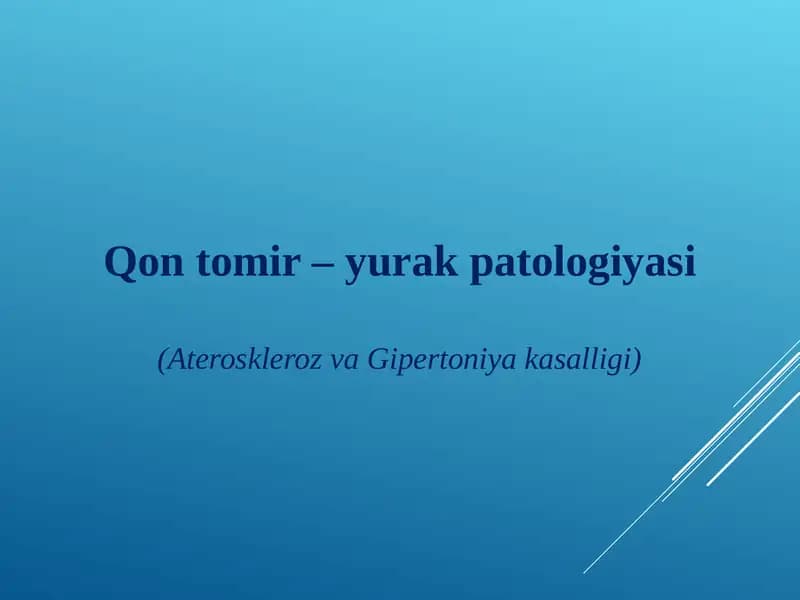 Qon tomir – yurak patologiyasi

(Ateroskleroz va Gipertoniya kasalligi)